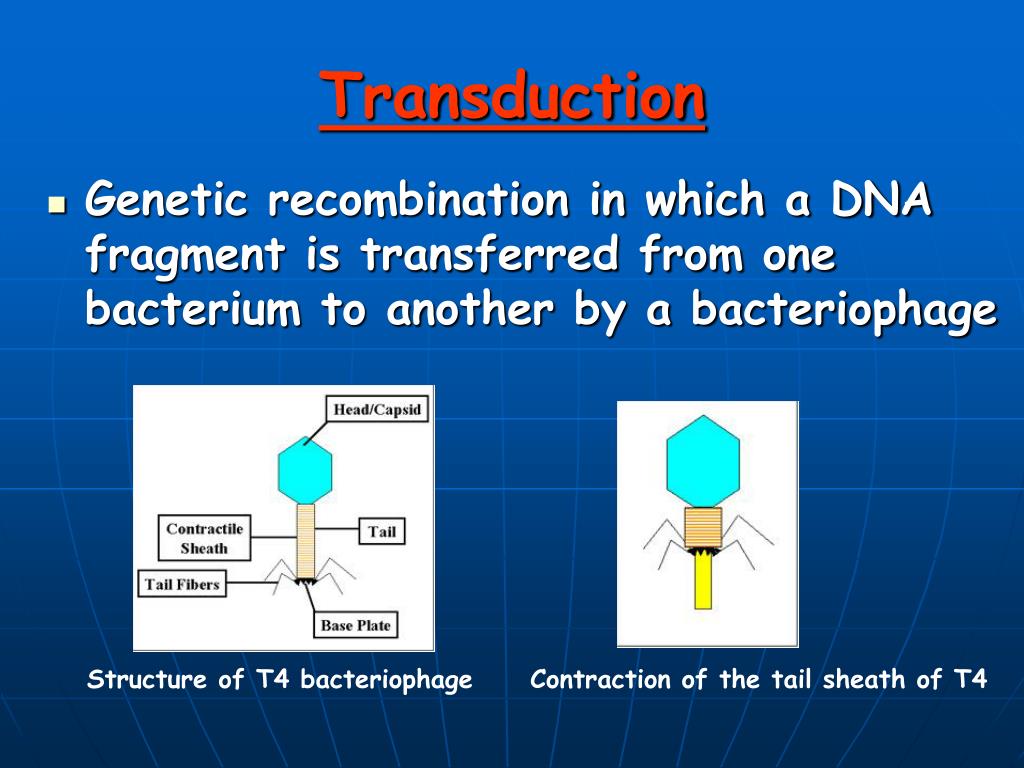 Transduction

Genetic recombination in which a DNA fragment is transferred from one bacterium to another by a bacteriophage

Head/Capsid

Contractile Sheath

Tail

Tail Fibers

Base Plate

Structure of T4 bacteriophage

Contraction of the tail sheath of T4